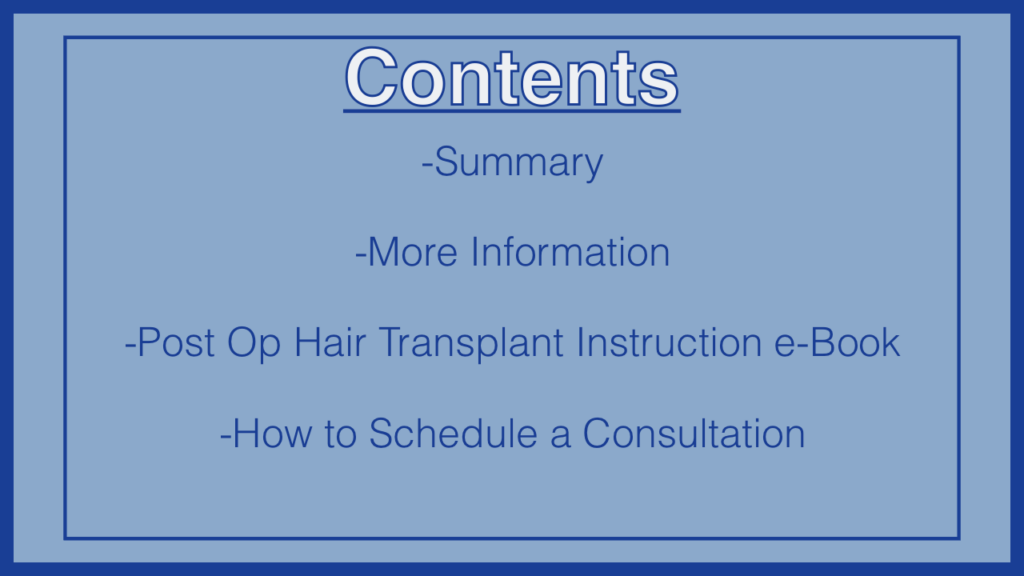 Contents

-Summary

-More Information

-Post Op Hair Transplant Instruction e-Book

-How to Schedule a Consultation